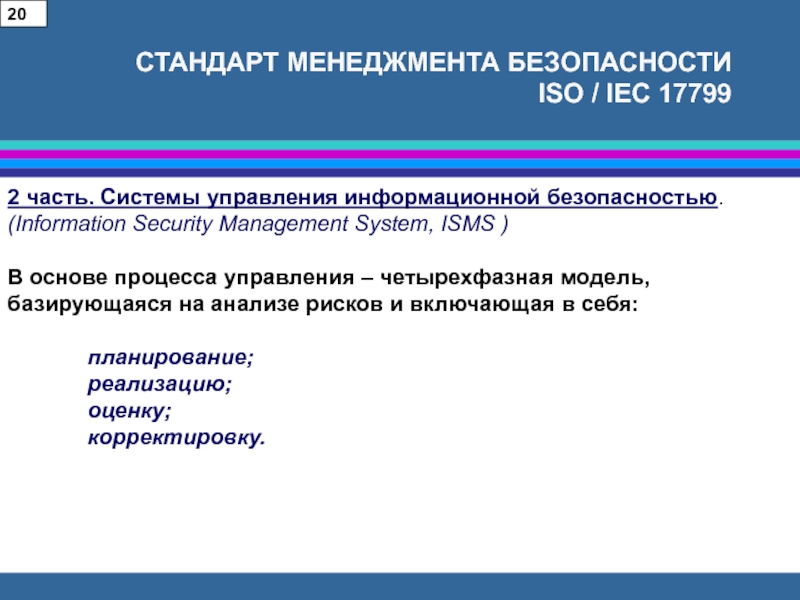 20

СТАНДАРТ МЕНЕДЖМЕНТА БЕЗОПАСНОСТИ
ISO / IEC 17799

2 часть. Системы управления информационной безопасностью.
(Information Security Management System, ISMS )

В основе процесса управления – четырехфазная модель, базирующаяся на анализе рисков и включающая в себя:

планирование;
реализацию;
оценку;
корректировку.